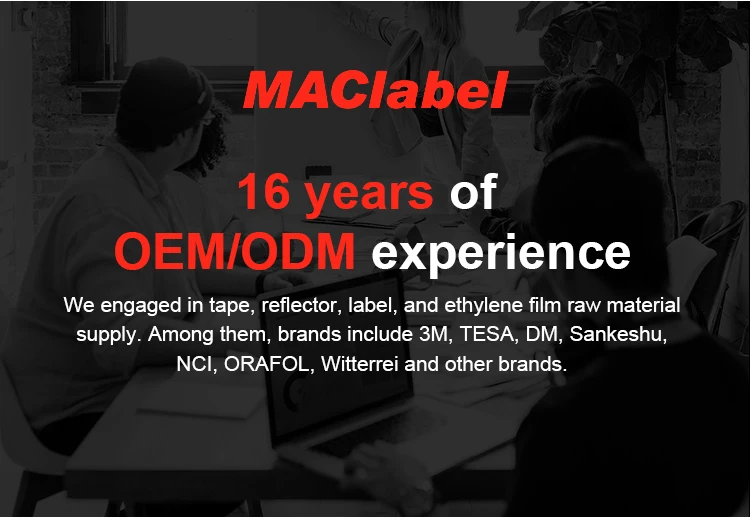 MAClabel

16 years of OEM/ODM experience

We engaged in tape, reflector, label, and ethylene film raw material supply. Among them, brands include 3M, TESA, DM, Sankeshu, NCI, ORAFOL, Witterrei and other brands.